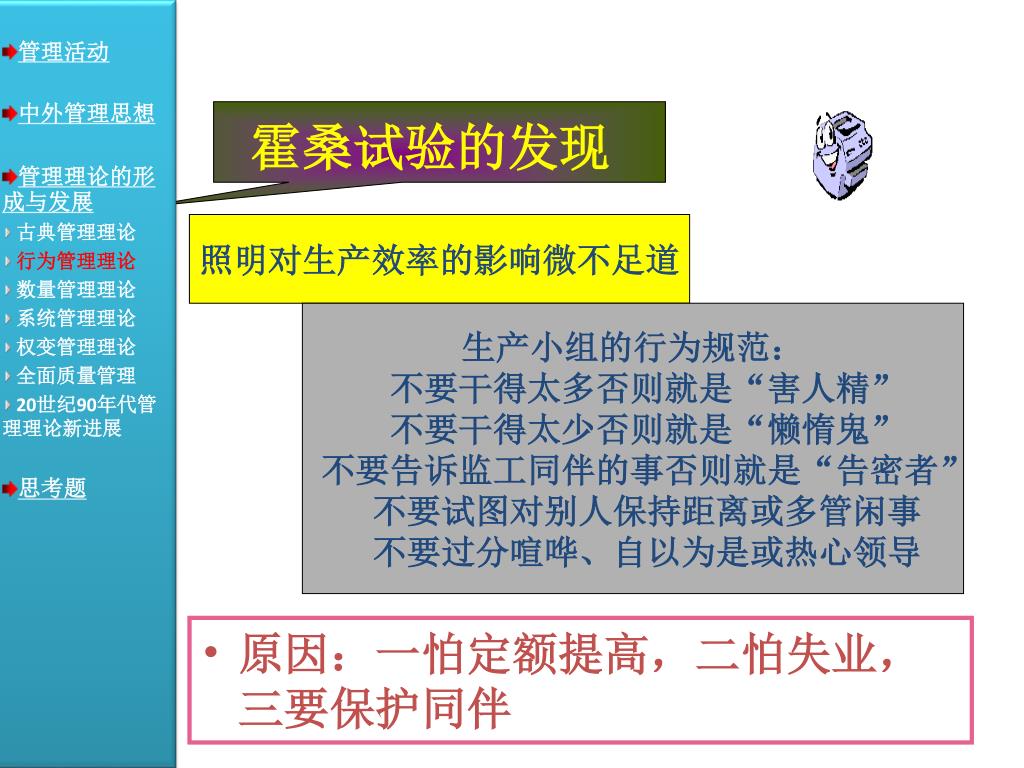 管理活动

中外管理思想

管理理论的形成与发展

古典管理理论

行为管理理论

数量管理理论

系统管理理论

权变管理理论

全面质量管理

20世纪90年代管理理论新进展

思考题

霍桑试验的发现

照明对生产效率的影响微不足道

生产小组的行为规范：
不要干得太多否则就是“害人精”
不要干得太少否则就是“懒惰鬼”
不要告诉监工同伴的事否则就是“告密者”
不要试图对别人保持距离或多管闲事
不要过分喧哗、自以为是或热心领导

• 原因：一怕定额提高，二怕失业，三要保护同伴